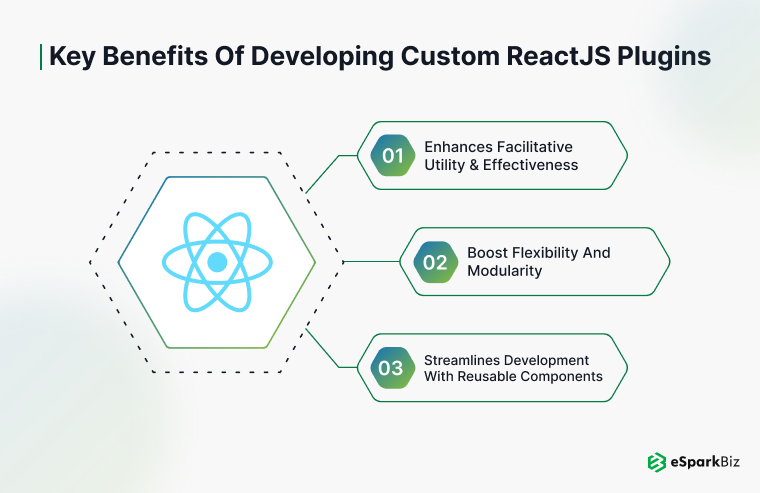 Key Benefits Of Developing Custom ReactJS Plugins

01 Enhances Facilitative Utility & Effectiveness

02 Boost Flexibility And Modularity

03 Streamlines Development With Reusable Components

eSparkBiz